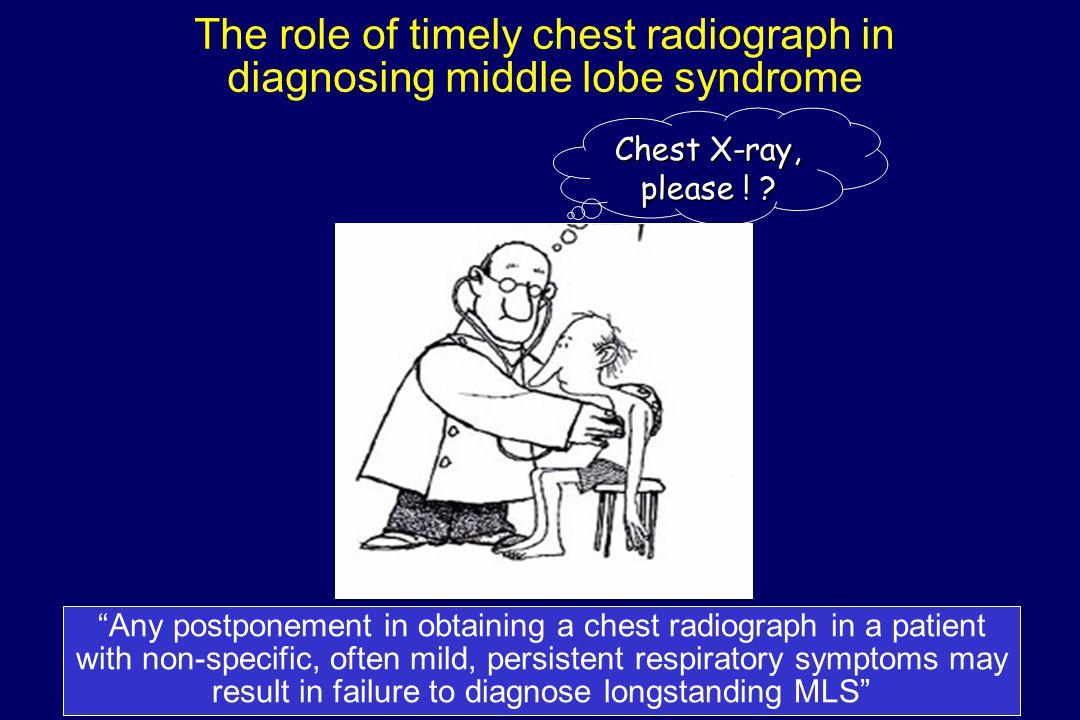 The role of timely chest radiograph in diagnosing middle lobe syndrome

Chest X-ray, please ! ?

“Any postponement in obtaining a chest radiograph in a patient with non-specific, often mild, persistent respiratory symptoms may result in failure to diagnose longstanding MLS”